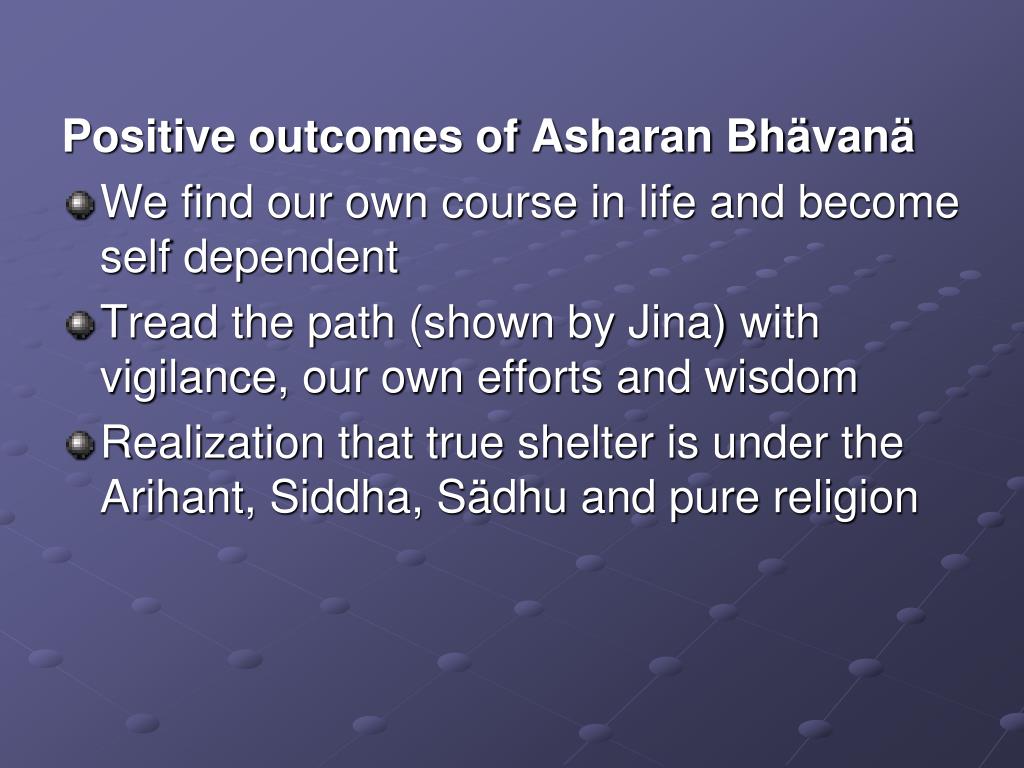 Positive outcomes of Asharan Bhävanä

We find our own course in life and become self dependent

Tread the path (shown by Jina) with vigilance, our own efforts and wisdom

Realization that true shelter is under the Arihant, Siddha, Sädhu and pure religion